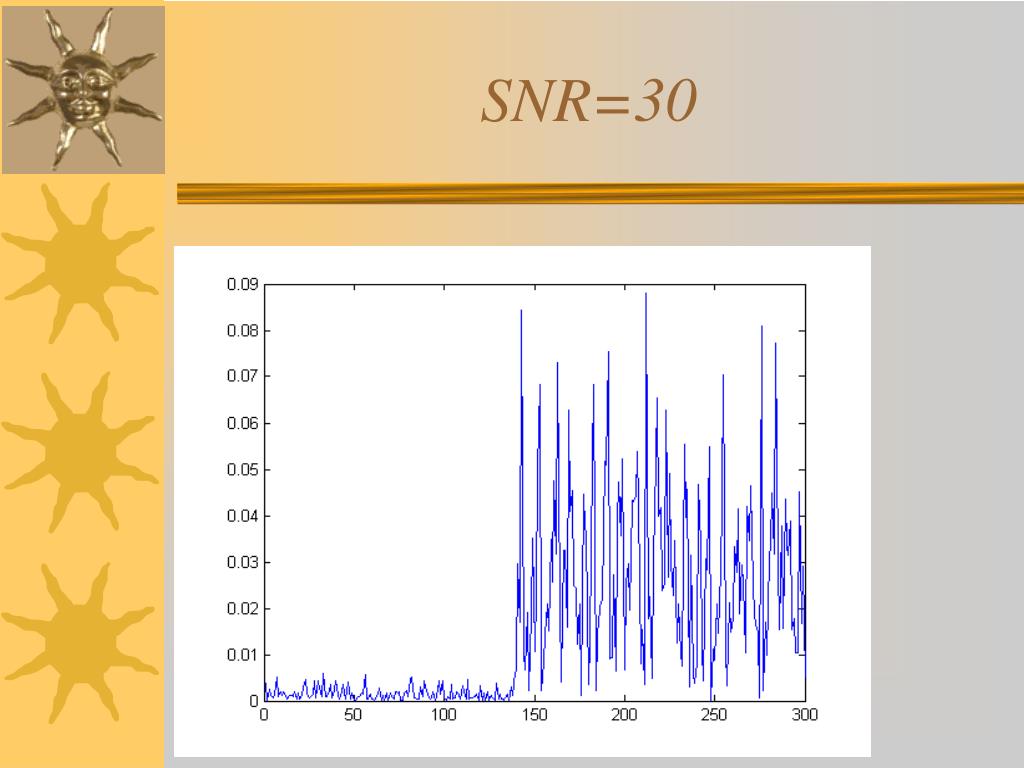 SNR=30

0.09
0.08
0.07
0.06
0.05
0.04
0.03
0.02
0.01
0

0
50
100
150
200
250
300